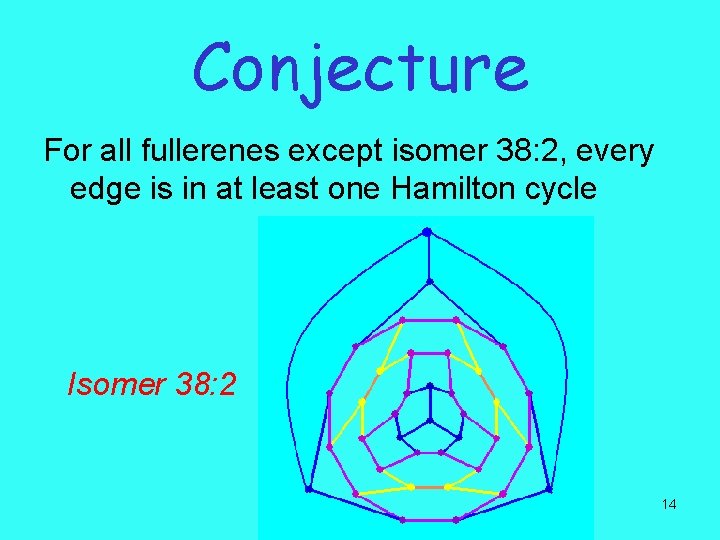 Conjecture

For all fullerenes except isomer 38:2, every edge is in at least one Hamilton cycle

Isomer 38:2

14